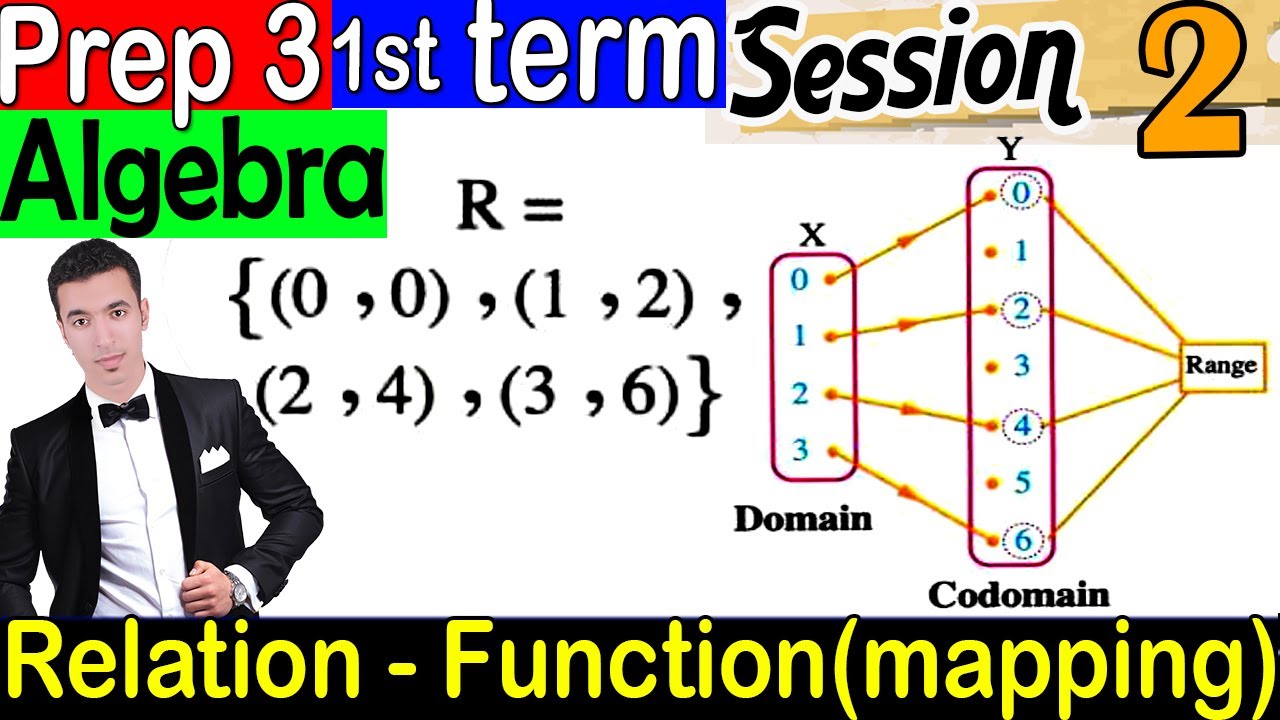 Prep 3 1st term Session 2

Algebra

$R = \{(0, 0), (1, 2), (2, 4), (3, 6)\}$

X
0
1
2
3
Domain

Y
0
1
2
3
4
5
6
Codomain

Range

Relation - Function(mapping)